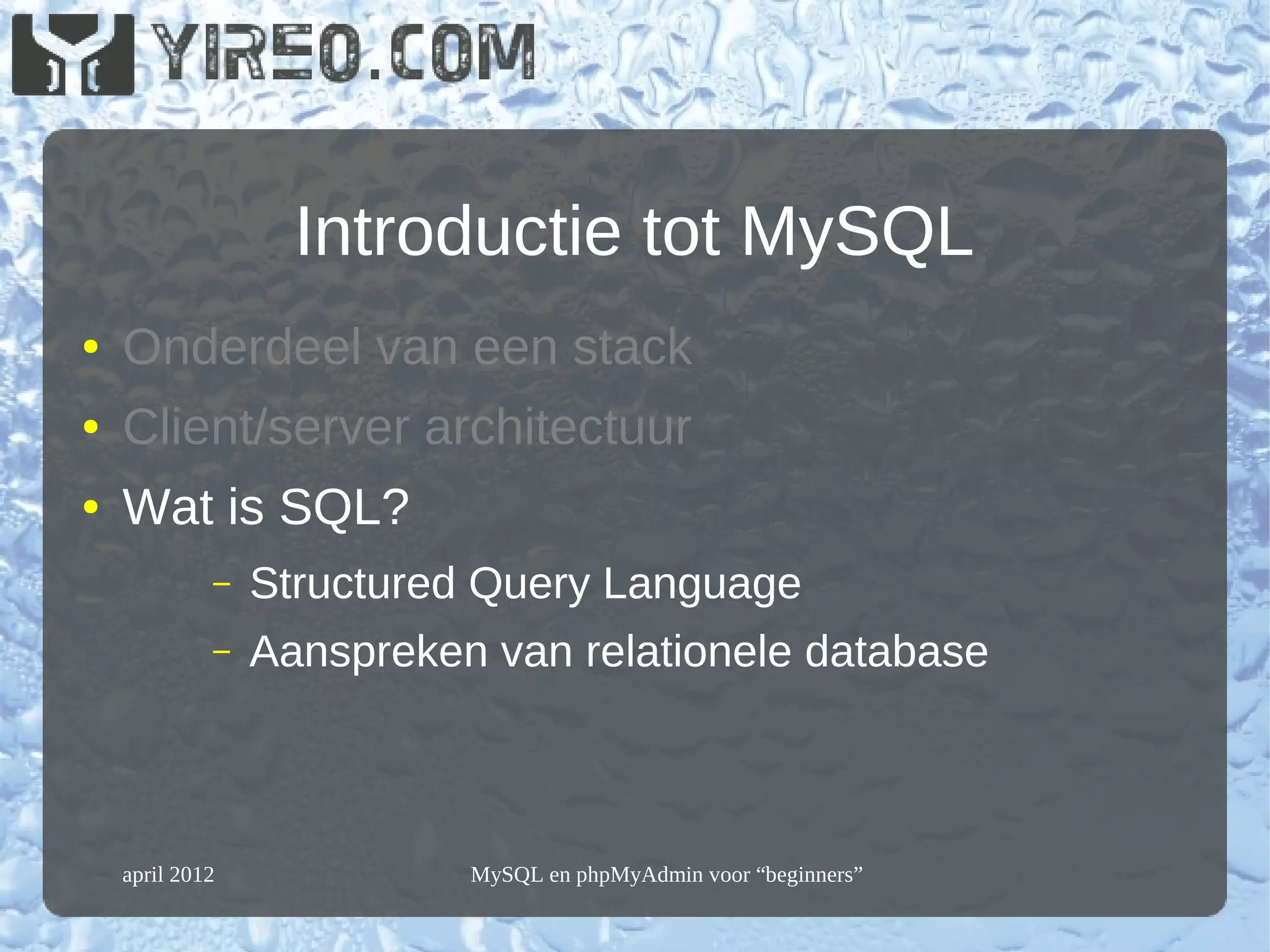 YIREO.COM

Introductie tot MySQL

• Onderdeel van een stack
• Client/server architectuur
• Wat is SQL?
– Structured Query Language
– Aanspreken van relationele database

april 2012

MySQL en phpMyAdmin voor “beginners”